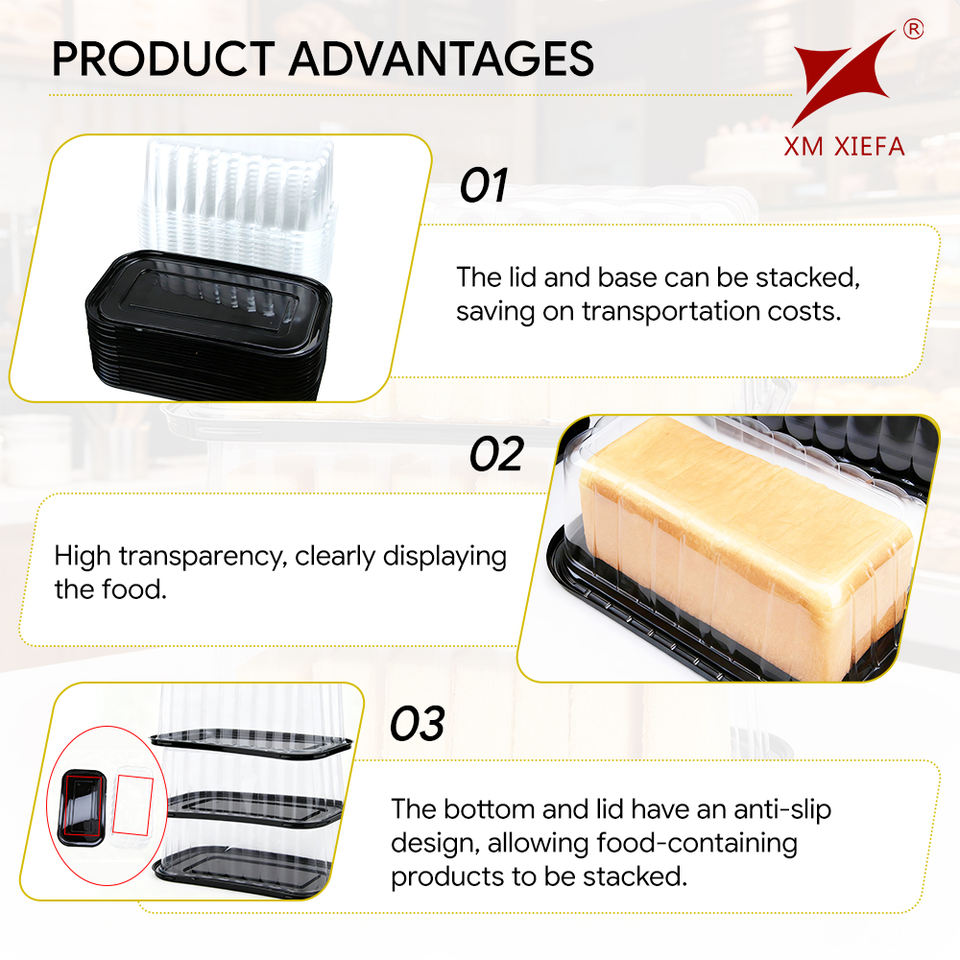 PRODUCT ADVANTAGES

®
XM XIEFA

01

The lid and base can be stacked, saving on transportation costs.

02

High transparency, clearly displaying the food.

03

The bottom and lid have an anti-slip design, allowing food-containing products to be stacked.